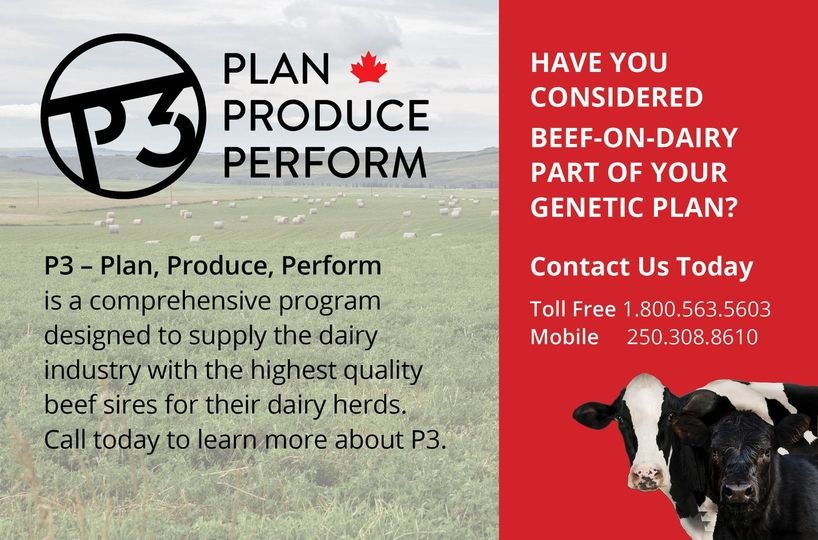 P3

PLAN
PRODUCE
PERFORM

P3 – Plan, Produce, Perform is a comprehensive program designed to supply the dairy industry with the highest quality beef sires for their dairy herds. Call today to learn more about P3.

HAVE YOU CONSIDERED BEEF-ON-DAIRY PART OF YOUR GENETIC PLAN?

Contact Us Today

Toll Free 1.800.563.5603
Mobile 250.308.8610